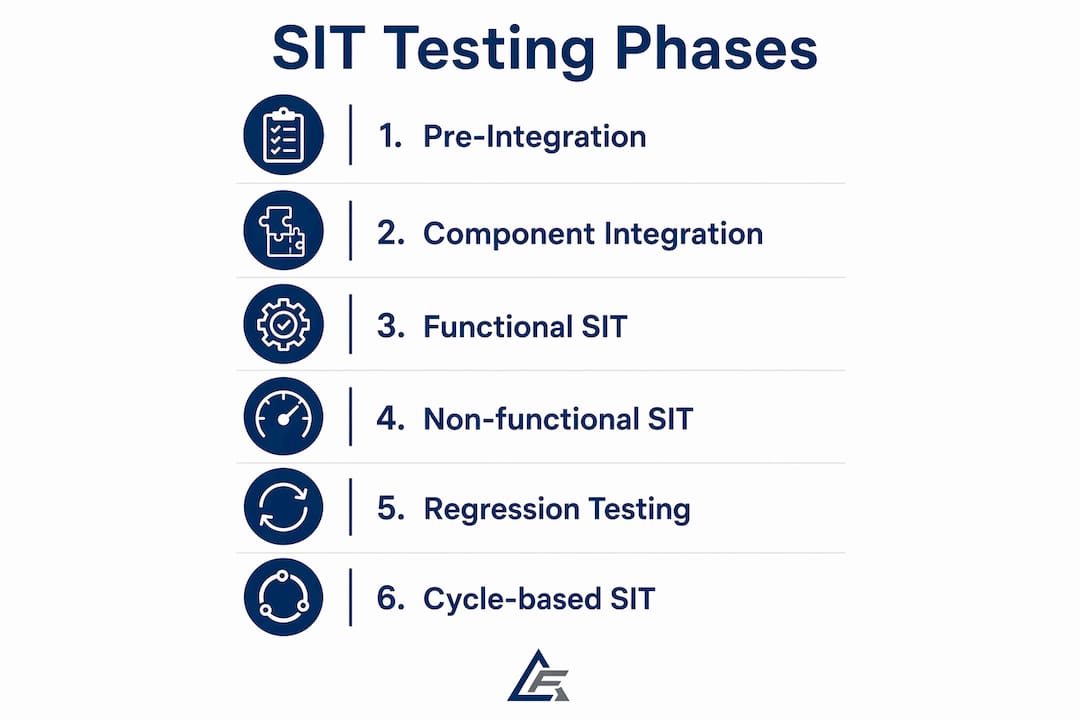 SIT Testing Phases

1. Pre-Integration

2. Component Integration

3. Functional SIT

4. Non-functional SIT

5. Regression Testing

6. Cycle-based SIT